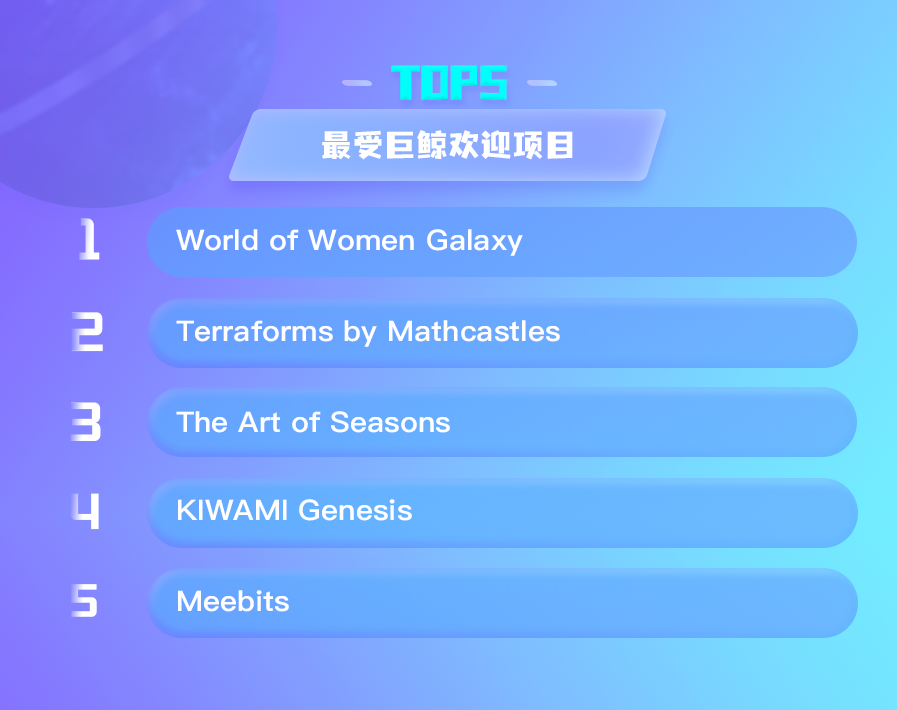 TOP5

最受巨鲸欢迎项目

1 World of Women Galaxy

2 Terraforms by Mathcastles

3 The Art of Seasons

4 KIWAMI Genesis

5 Meebits